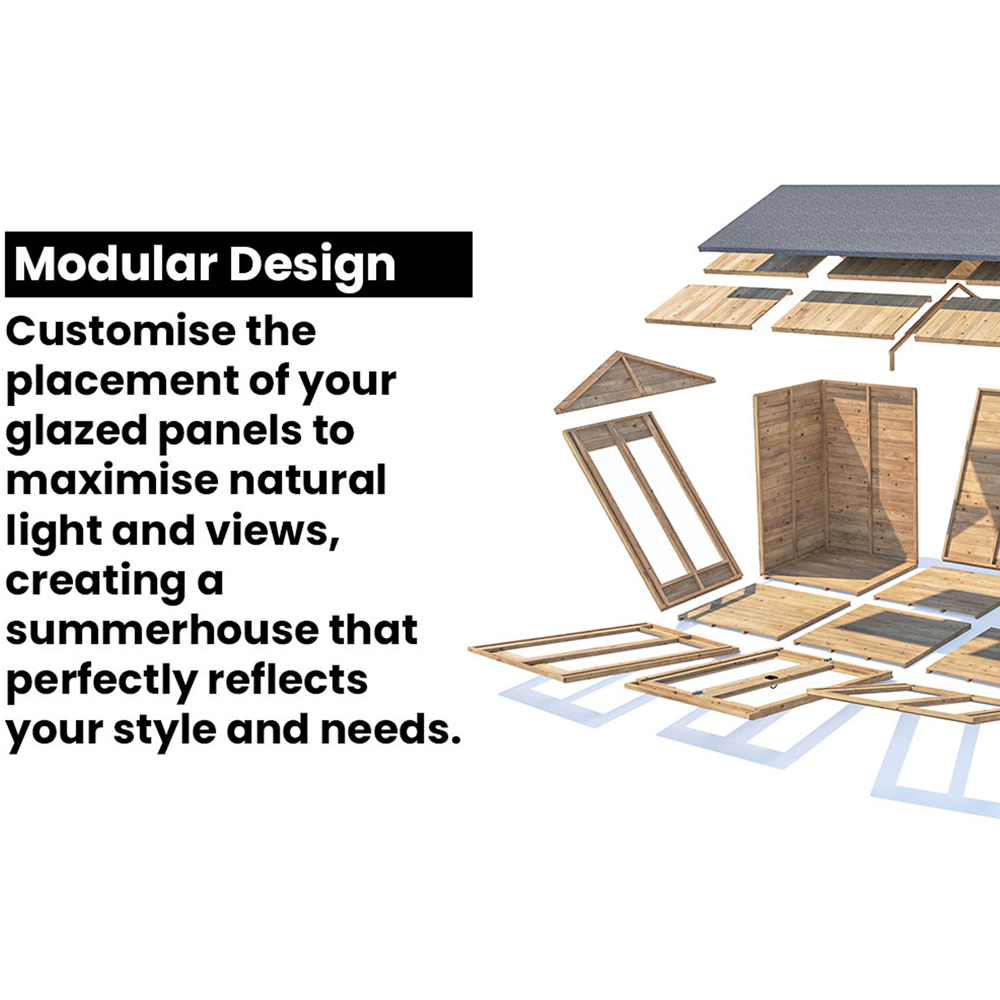 Modular Design

Customise the placement of your glazed panels to maximise natural light and views, creating a summerhouse that perfectly reflects your style and needs.